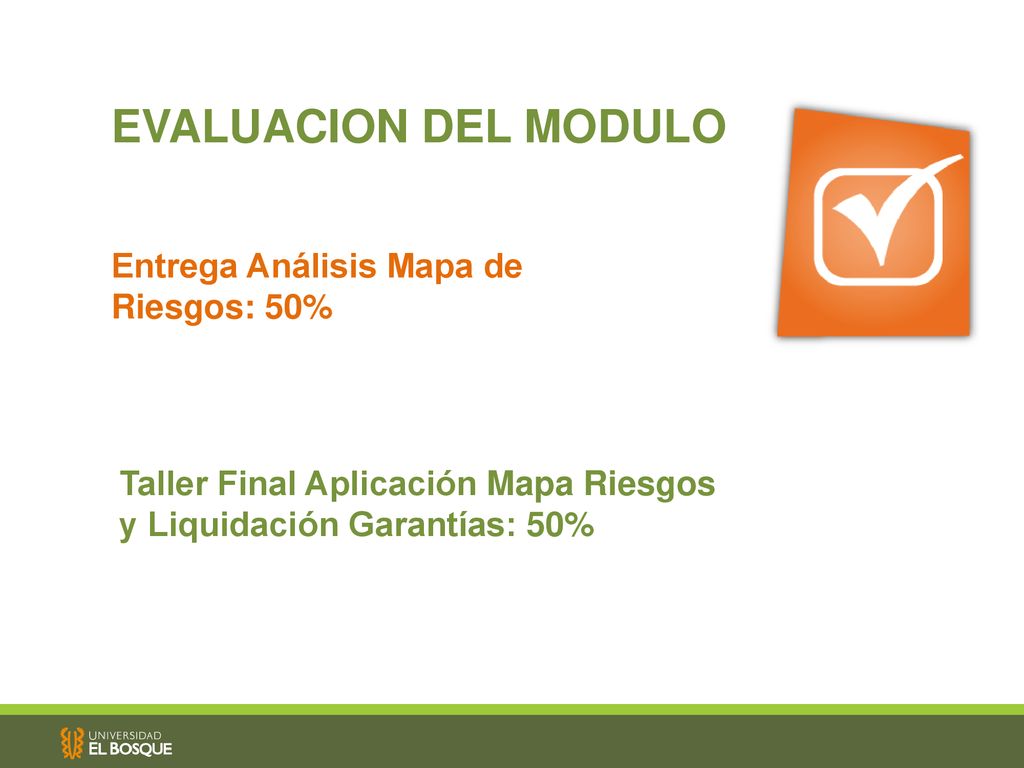 EVALUACION DEL MODULO

Entrega Análisis Mapa de Riesgos: 50%

Taller Final Aplicación Mapa Riesgos y Liquidación Garantías: 50%

UNIVERSIDAD
EL BOSQUE